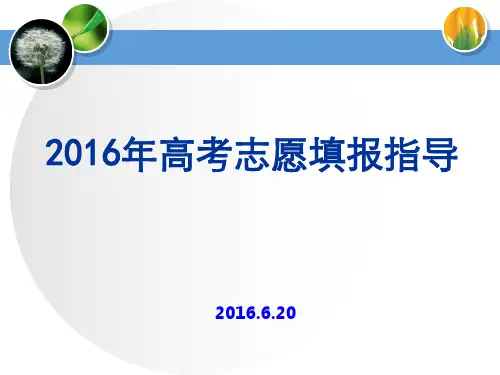 2016年高考志愿填报指导

2016.6.20